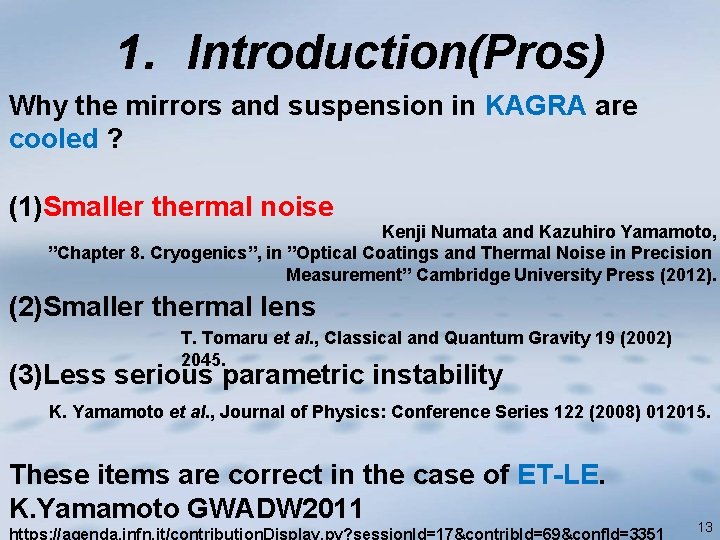 1. Introduction(Pros)

Why the mirrors and suspension in KAGRA are cooled ?

(1)Smaller thermal noise

Kenji Numata and Kazuhiro Yamamoto, ”Chapter 8. Cryogenics”, in ”Optical Coatings and Thermal Noise in Precision Measurement” Cambridge University Press (2012).

(2)Smaller thermal lens

T. Tomaru et al., Classical and Quantum Gravity 19 (2002) 2045.

(3)Less serious parametric instability

K. Yamamoto et al., Journal of Physics: Conference Series 122 (2008) 012015.

These items are correct in the case of ET-LE.
K.Yamamoto GWADW2011
https://agenda.infn.it/contributionDisplay.py?sessionId=17&contribId=69&confId=3351

13